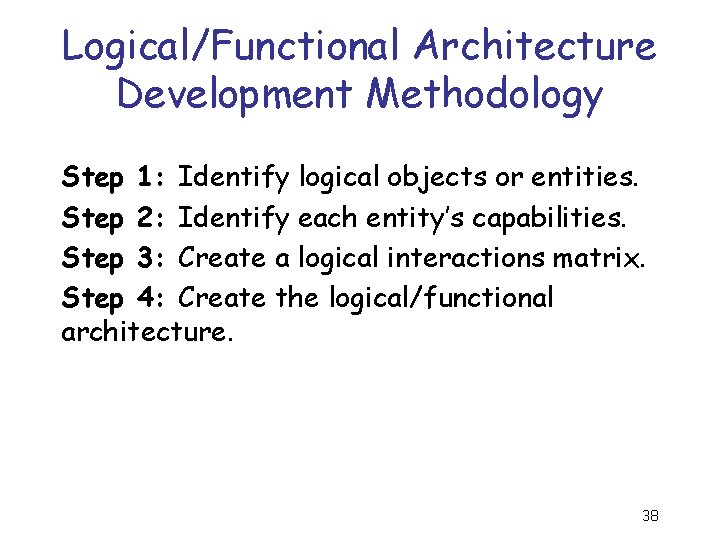 Logical/Functional Architecture Development Methodology

Step 1: Identify logical objects or entities.

Step 2: Identify each entity's capabilities.

Step 3: Create a logical interactions matrix.

Step 4: Create the logical/functional architecture.

38